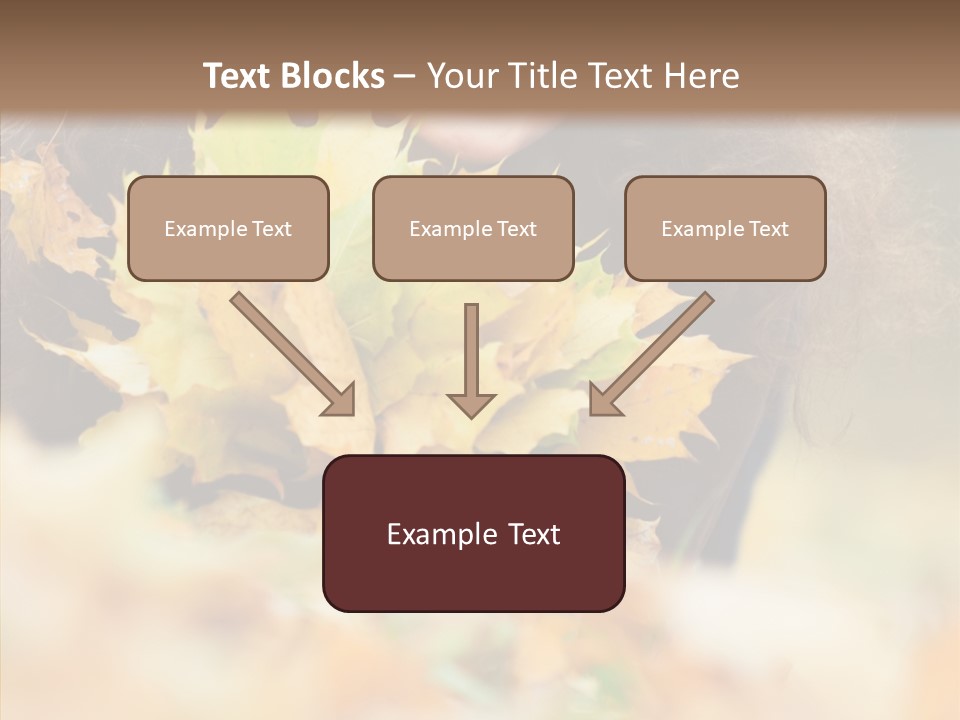 Text Blocks – Your Title Text Here

Example Text

Example Text

Example Text

Example Text